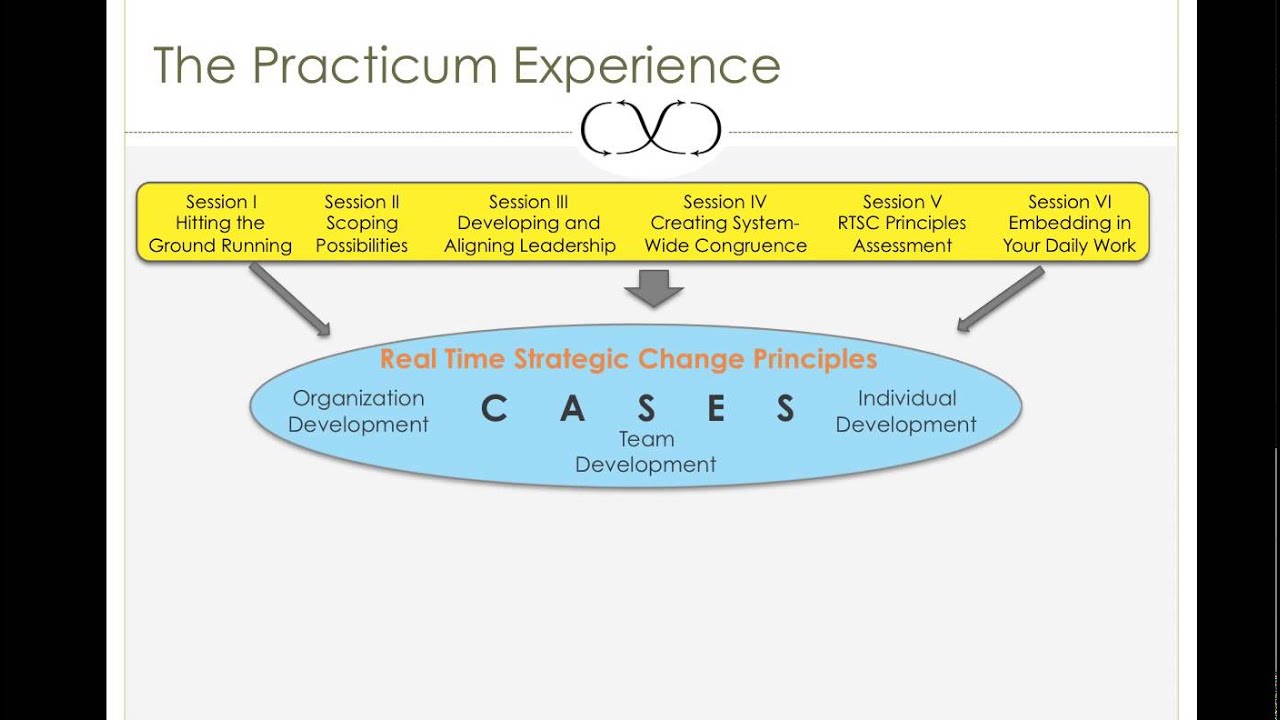 The Practicum Experience

Session I Hitting the Ground Running

Session II Scoping Possibilities

Session III Developing and Aligning Leadership

Session IV Creating System-Wide Congruence

Session V RTSC Principles Assessment

Session VI Embedding in Your Daily Work

Real Time Strategic Change Principles

Organization Development

C A S E S

Team Development

Individual Development